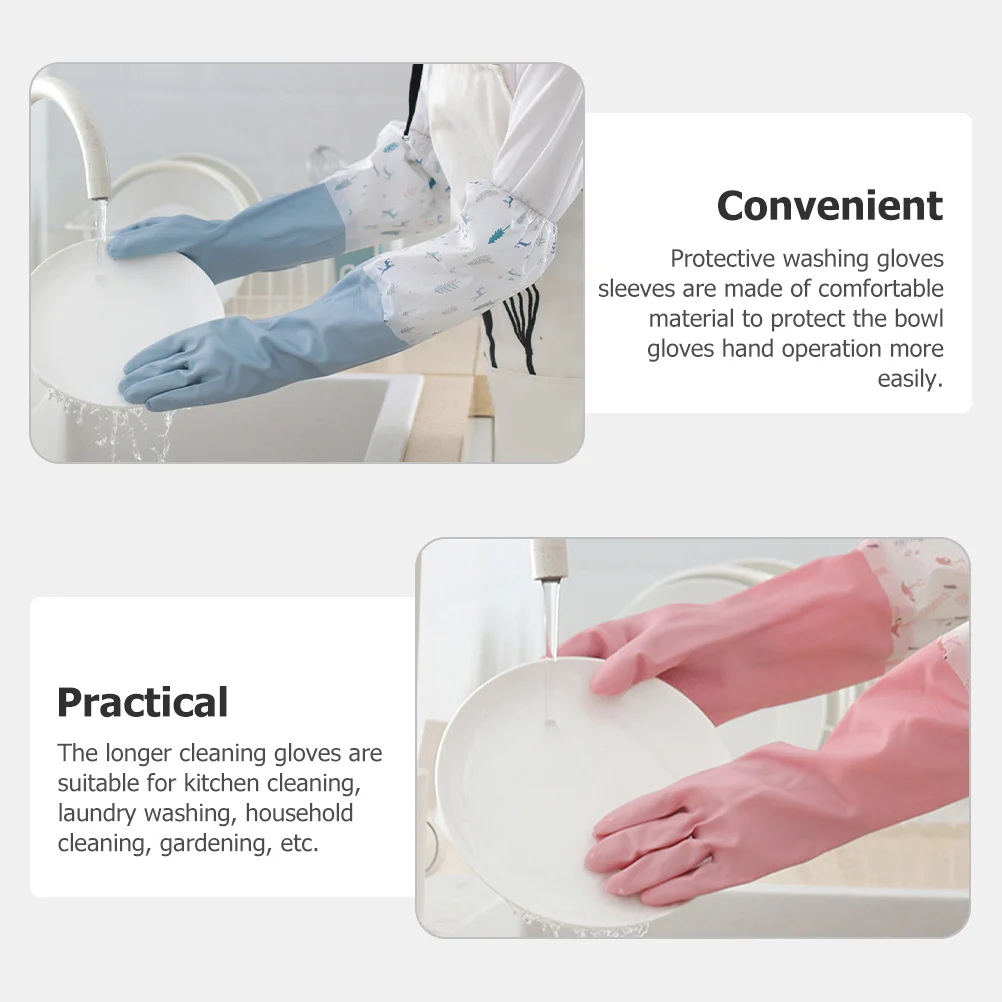 Convenient

Protective washing gloves sleeves are made of comfortable material to protect the bowl gloves hand operation more easily.

Practical

The longer cleaning gloves are suitable for kitchen cleaning, laundry washing, household cleaning, gardening, etc.